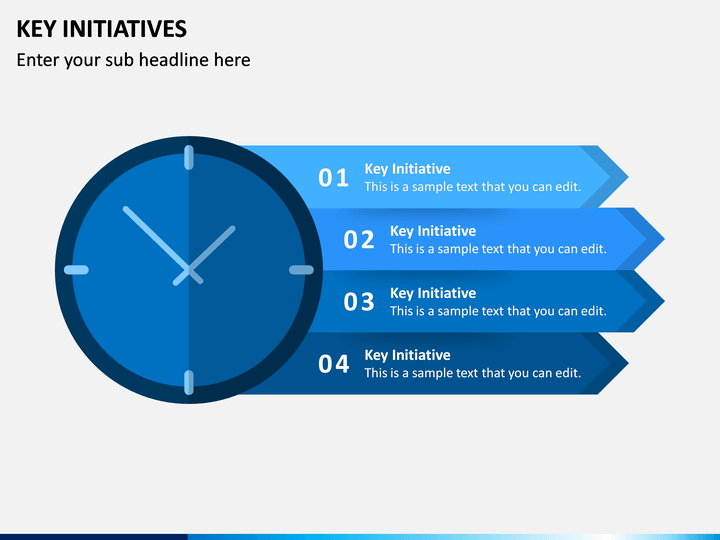 KEY INITIATIVES

Enter your sub headline here

01 Key Initiative
This is a sample text that you can edit.

02 Key Initiative
This is a sample text that you can edit.

03 Key Initiative
This is a sample text that you can edit.

04 Key Initiative
This is a sample text that you can edit.